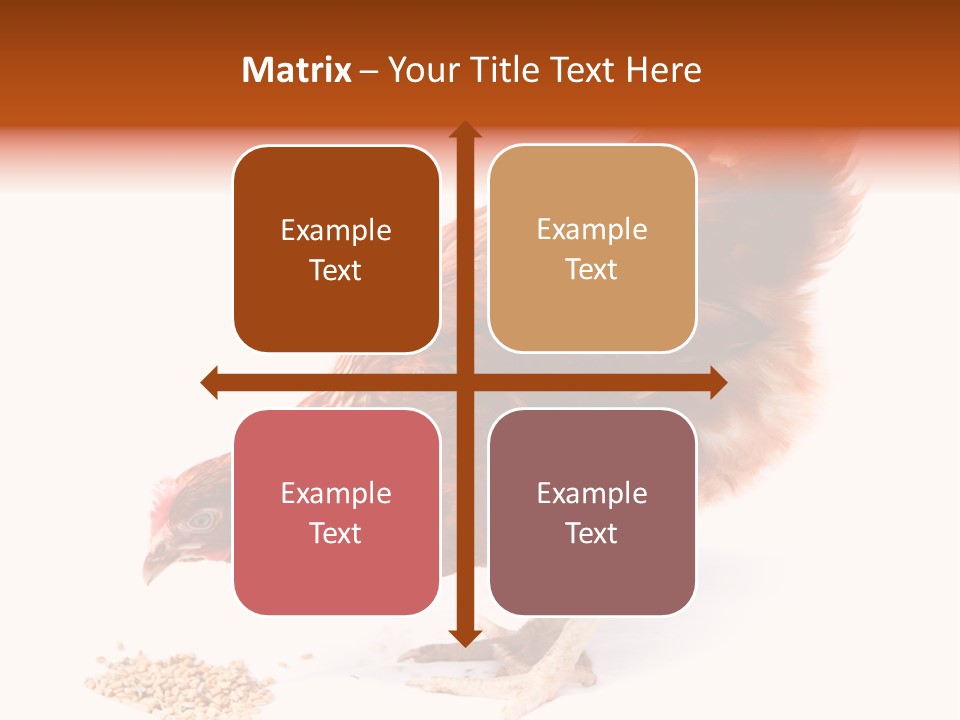 Matrix – Your Title Text Here

Example Text

Example Text

Example Text

Example Text